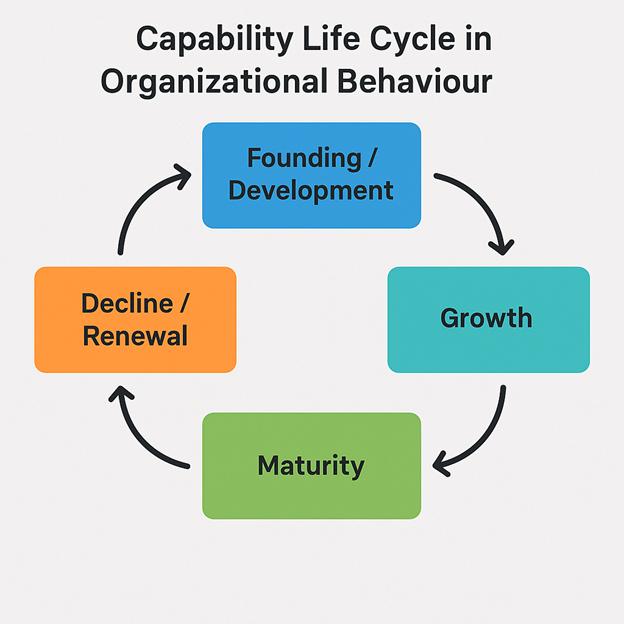 Capability Life Cycle in Organizational Behaviour

Founding / Development

Growth

Maturity

Decline / Renewal